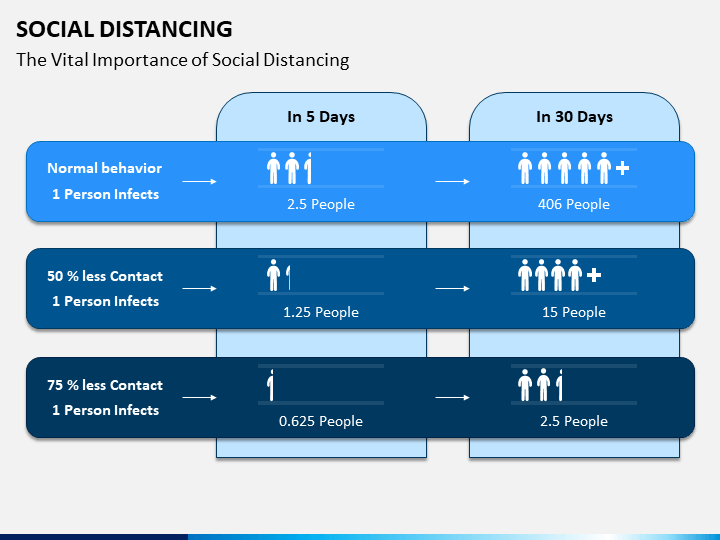 SOCIAL DISTANCING

The Vital Importance of Social Distancing

| | In 5 Days | In 30 Days |
|---|---|---|
| Normal behavior 1 Person Infects | 2.5 People | 406 People |
| 50 % less Contact 1 Person Infects | 1.25 People | 15 People |
| 75 % less Contact 1 Person Infects | 0.625 People | 2.5 People |